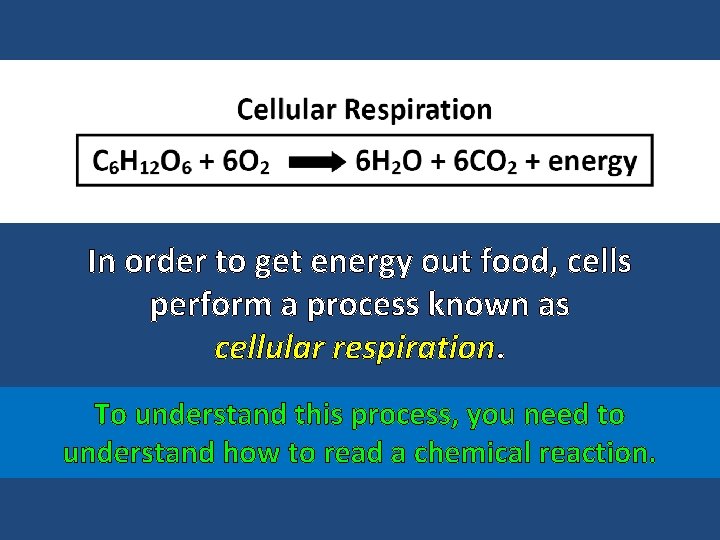 Cellular Respiration

$C_6H_{12}O_6 + 6O_2 \rightarrow 6H_2O + 6CO_2 + \text{energy}$

In order to get energy out food, cells perform a process known as cellular respiration.

To understand this process, you need to understand how to read a chemical reaction.